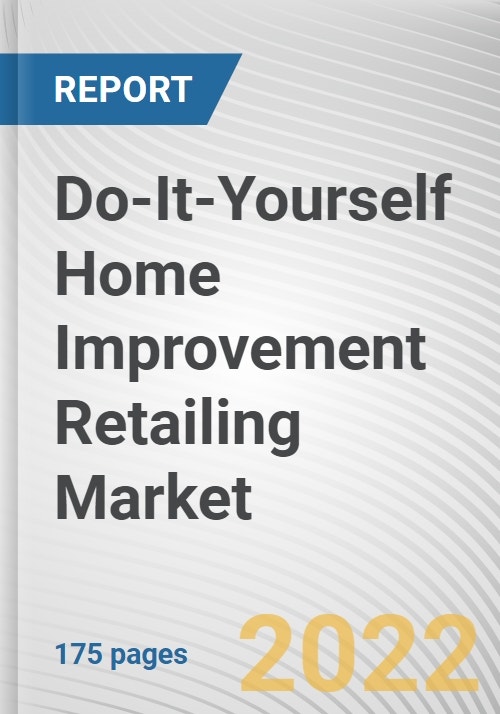 REPORT

Do-It-Yourself Home Improvement Retailing Market

175 pages

2022